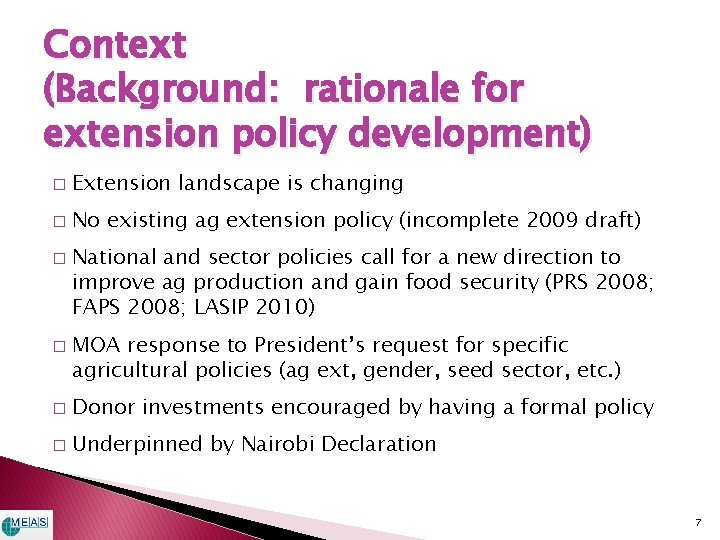 Context
(Background: rationale for extension policy development)

□ Extension landscape is changing

□ No existing ag extension policy (incomplete 2009 draft)

□ National and sector policies call for a new direction to improve ag production and gain food security (PRS 2008; FAPS 2008; LASIP 2010)

□ MOA response to President's request for specific agricultural policies (ag ext, gender, seed sector, etc.)

□ Donor investments encouraged by having a formal policy

□ Underpinned by Nairobi Declaration

MEAS

7